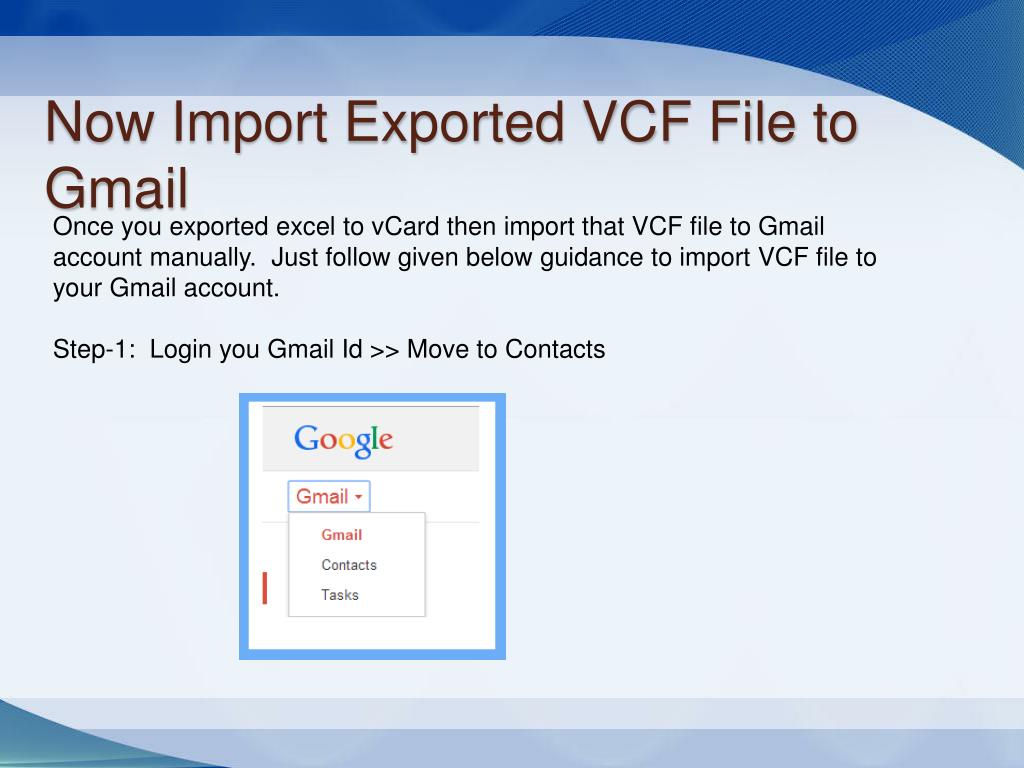 Now Import Exported VCF File to Gmail

Once you exported excel to vCard then import that VCF file to Gmail account manually.  Just follow given below guidance to import VCF file to your Gmail account.

Step-1:  Login you Gmail Id >> Move to Contacts

Google

Gmail

Gmail
Contacts
Tasks